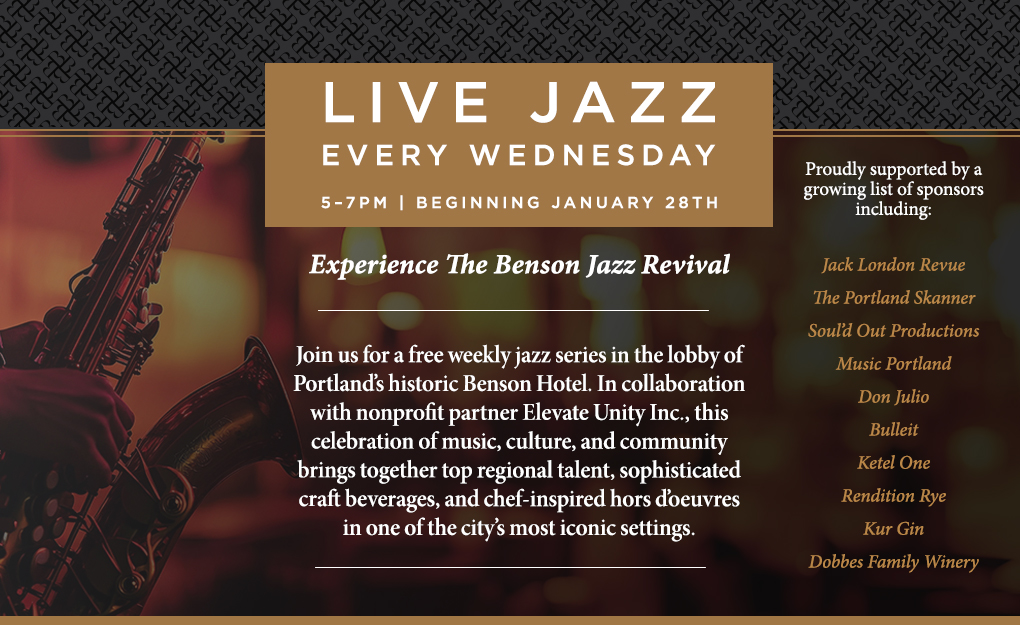 LIVE JAZZ
EVERY WEDNESDAY

5-7PM | BEGINNING JANUARY 28TH

Experience The Benson Jazz Revival

Join us for a free weekly jazz series in the lobby of Portland's historic Benson Hotel. In collaboration with nonprofit partner Elevate Unity Inc., this celebration of music, culture, and community brings together top regional talent, sophisticated craft beverages, and chef-inspired hors d'oeuvres in one of the city's most iconic settings.

Proudly supported by a growing list of sponsors including:

Jack London Revue
The Portland Skanner
Soul'd Out Productions
Music Portland
Don Julio
Bulleit
Ketel One
Rendition Rye
Kur Gin
Dobbes Family Winery